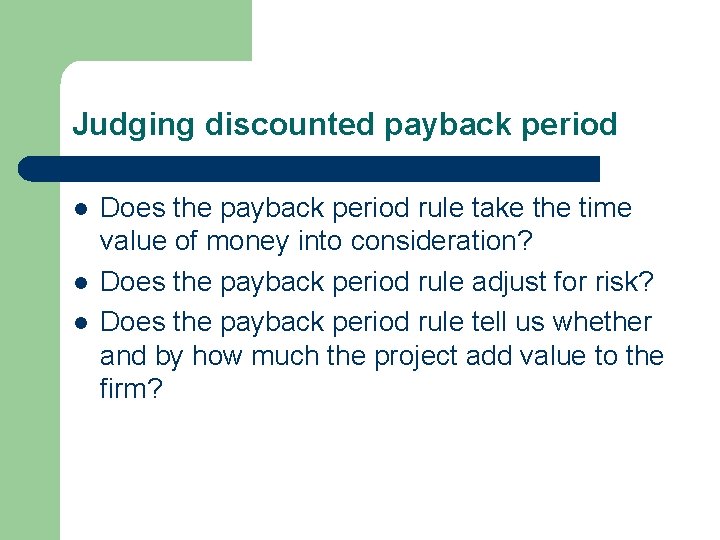 Judging discounted payback period

- Does the payback period rule take the time value of money into consideration?
- Does the payback period rule adjust for risk?
- Does the payback period rule tell us whether and by how much the project add value to the firm?